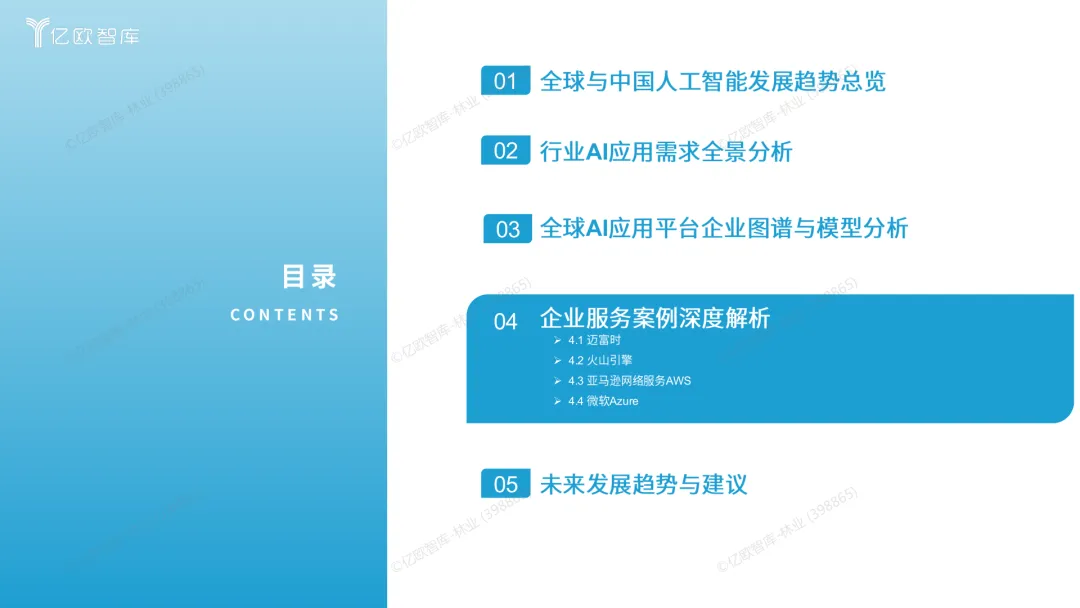 亿欧智库

目录
CONTENTS

01 全球与中国人工智能发展趋势总览

02 行业AI应用需求全景分析

03 全球AI应用平台企业图谱与模型分析

04 企业服务案例深度解析
➢ 4.1 迈富时
➢ 4.2 火山引擎
➢ 4.3 亚马逊网络服务AWS
➢ 4.4 微软Azure

05 未来发展趋势与建议

©亿欧智库-林业 (398865)